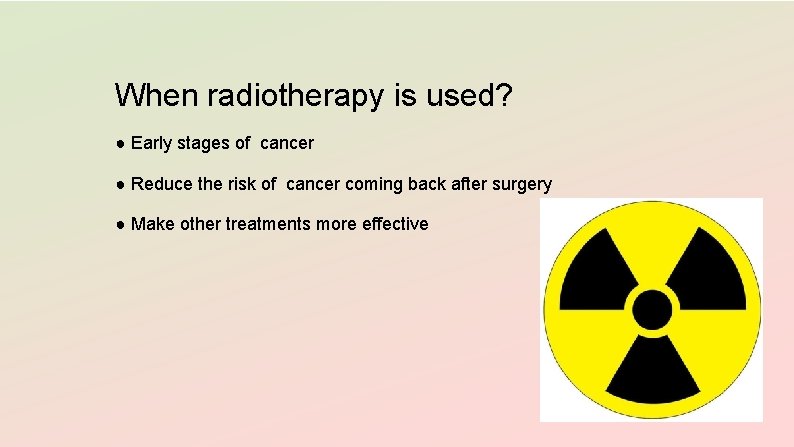 When radiotherapy is used?

● Early stages of cancer

● Reduce the risk of cancer coming back after surgery

● Make other treatments more effective